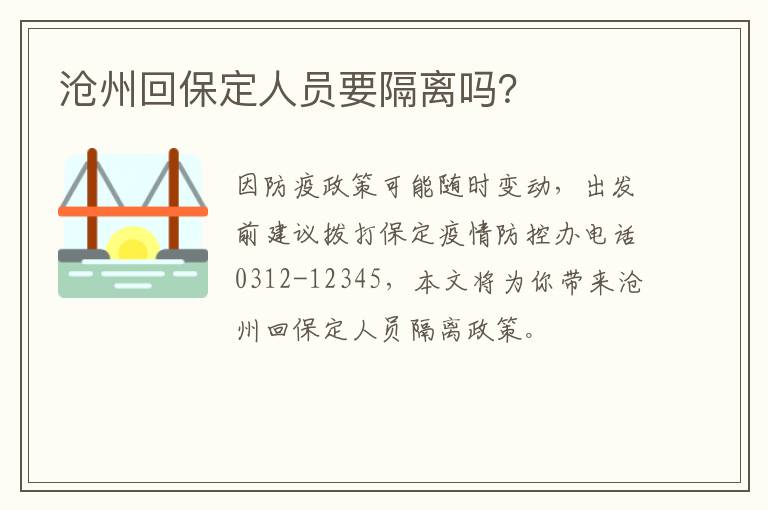 沧州回保定人员要隔离吗?

因防疫政策可能随时变动，出发前建议拨打保定疫情防控办电话0312-12345，本文将为你带来沧州回保定人员隔离政策。